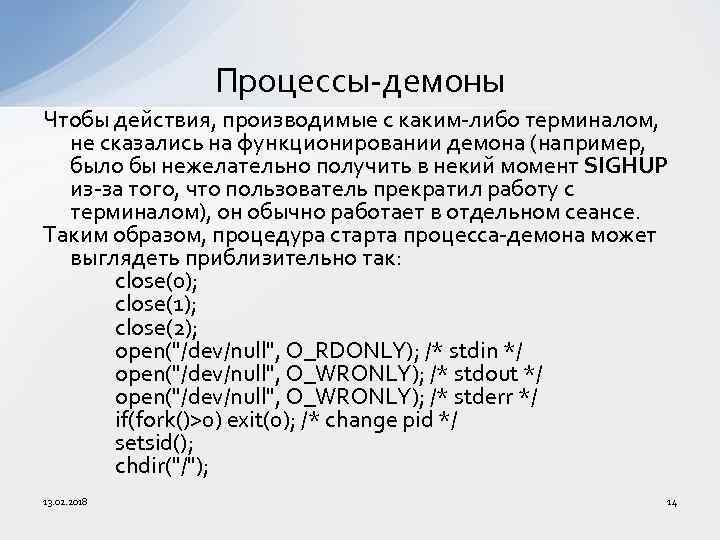 Процессы-демоны

Чтобы действия, производимые с каким-либо терминалом, не сказались на функционировании демона (например, было бы нежелательно получить в некий момент SIGHUP из-за того, что пользователь прекратил работу с терминалом), он обычно работает в отдельном сеансе.

Таким образом, процедура старта процесса-демона может выглядеть приблизительно так:

close(0);
close(1);
close(2);
open("/dev/null", O_RDONLY); /* stdin */
open("/dev/null", O_WRONLY); /* stdout */
open("/dev/null", O_WRONLY); /* stderr */
if(fork()>0) exit(0); /* change pid */
setsid();
chdir("/");

13.02.2018

14